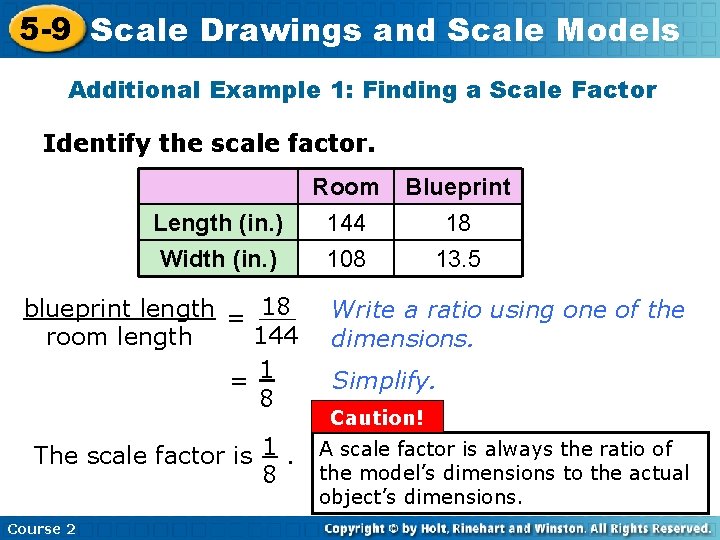 5-9 Scale Drawings and Scale Models

Additional Example 1: Finding a Scale Factor

Identify the scale factor.

| | Room | Blueprint |
|---|---|---|
| Length (in.) | 144 | 18 |
| Width (in.) | 108 | 13.5 |

$\frac{\text{blueprint length}}{\text{room length}} = \frac{18}{144}$ Write a ratio using one of the dimensions.

$= \frac{1}{8}$ Simplify.

The scale factor is $\frac{1}{8}$.

Caution!
A scale factor is always the ratio of the model's dimensions to the actual object's dimensions.

Course 2

Copyright © by Holt, Rinehart and Winston. All Rights Reserved.